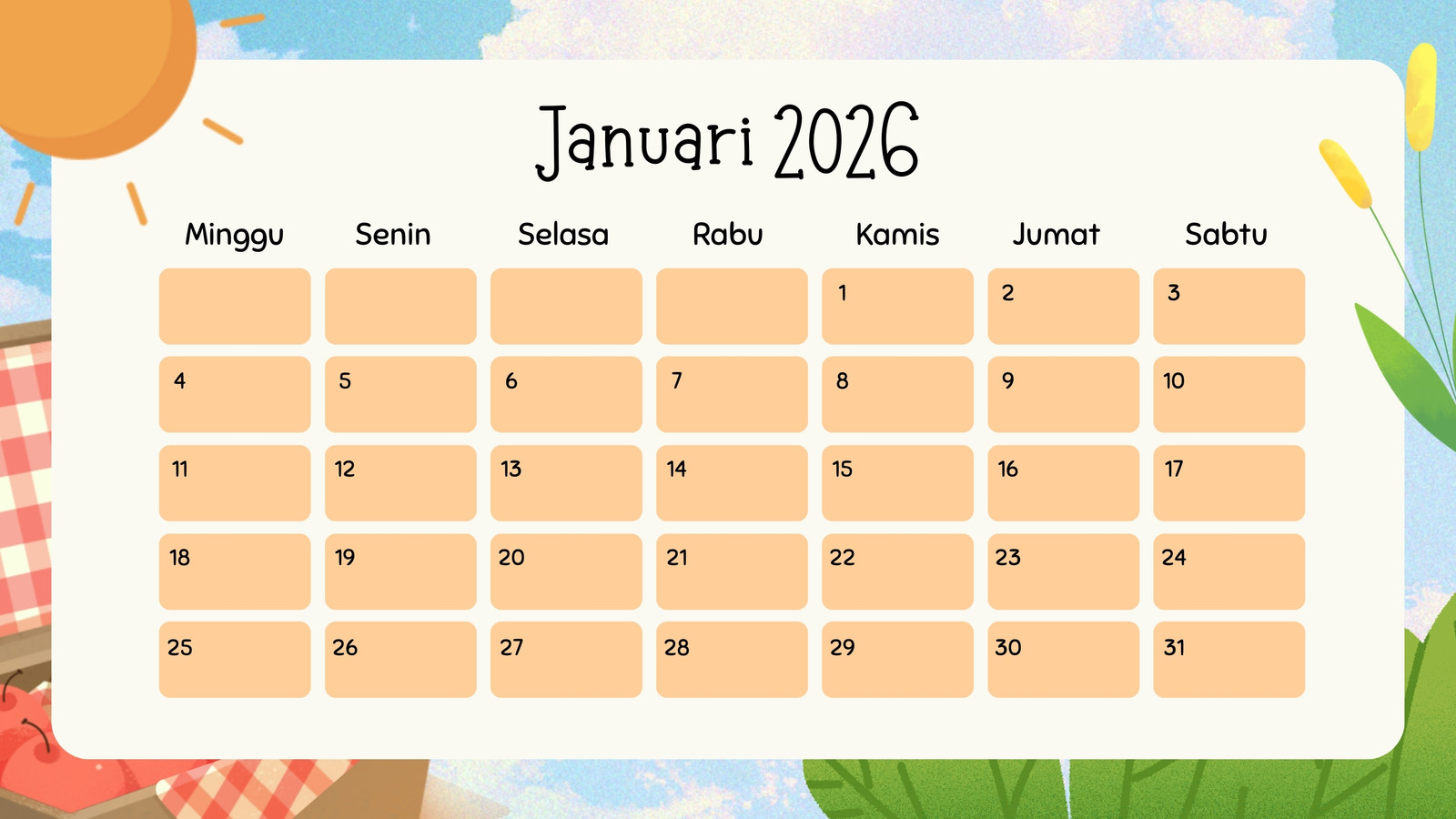 Januari 2026

| Minggu | Senin | Selasa | Rabu | Kamis | Jumat | Sabtu |
|---|---|---|---|---|---|---|
| | | | | 1 | 2 | 3 |
| 4 | 5 | 6 | 7 | 8 | 9 | 10 |
| 11 | 12 | 13 | 14 | 15 | 16 | 17 |
| 18 | 19 | 20 | 21 | 22 | 23 | 24 |
| 25 | 26 | 27 | 28 | 29 | 30 | 31 |